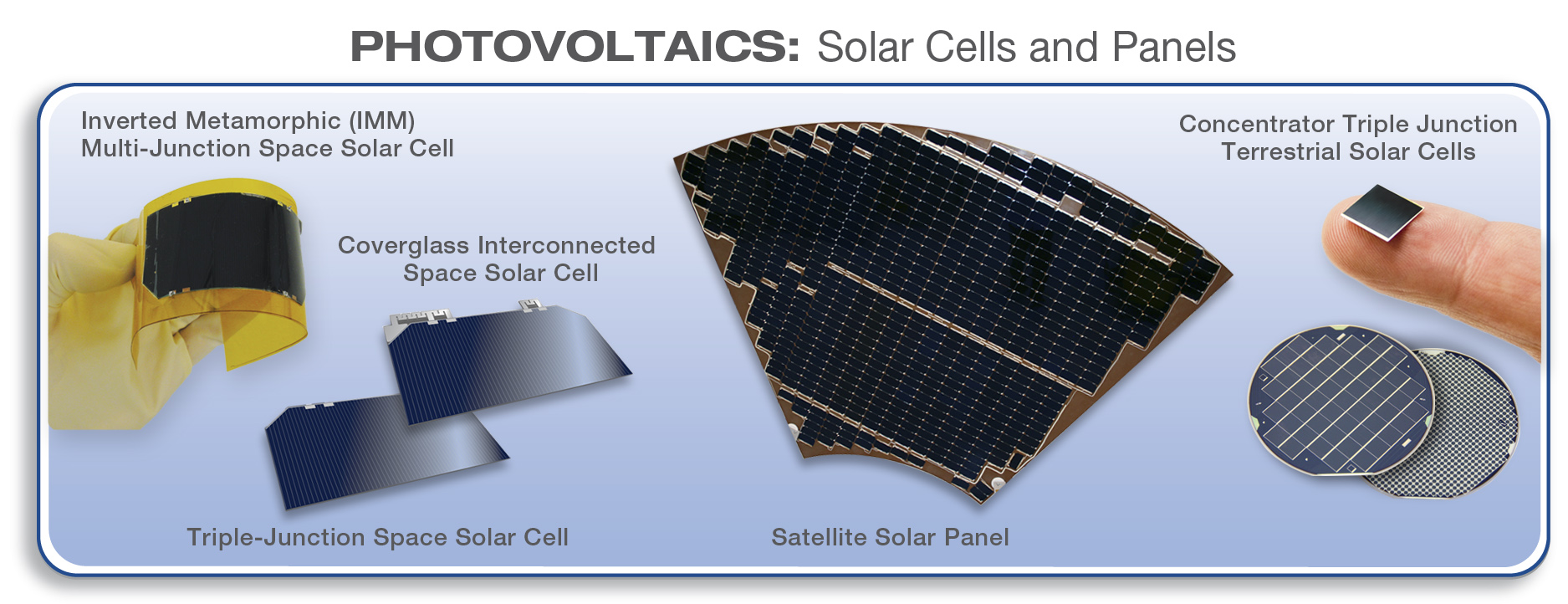 PHOTOVOLTAICS: Solar Cells and Panels

Inverted Metamorphic (IMM) Multi-Junction Space Solar Cell

Coverglass Interconnected Space Solar Cell

Concentrator Triple Junction Terrestrial Solar Cells

Triple-Junction Space Solar Cell

Satellite Solar Panel